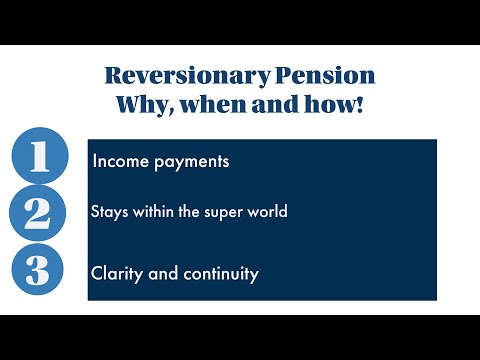 Reversionary Pension
Why, when and how!

1

Income payments

2

Stays within the super world

3

Clarity and continuity